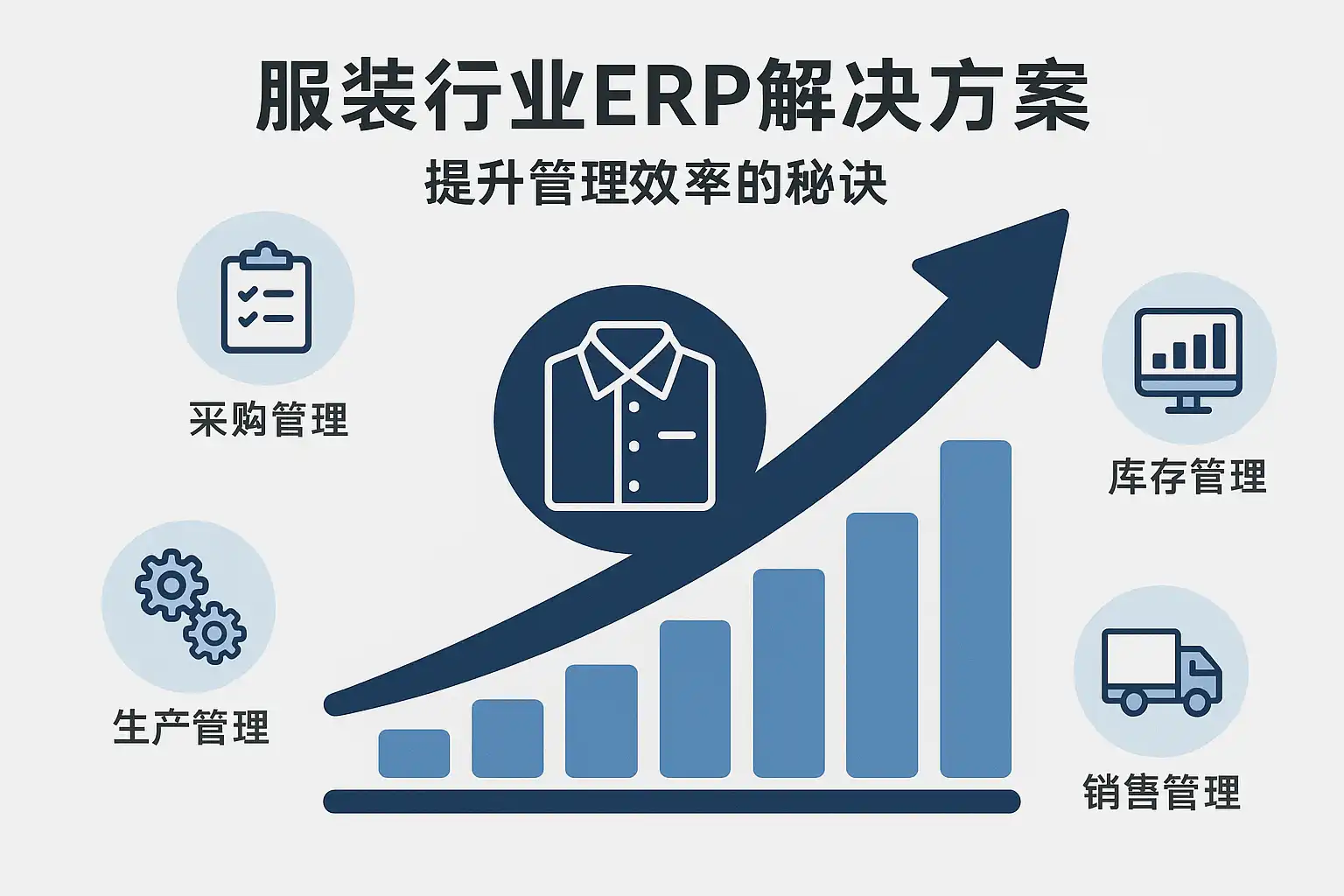 服装行业ERP解决方案

提升管理效率的秘诀

采购管理

生产管理

库存管理

销售管理